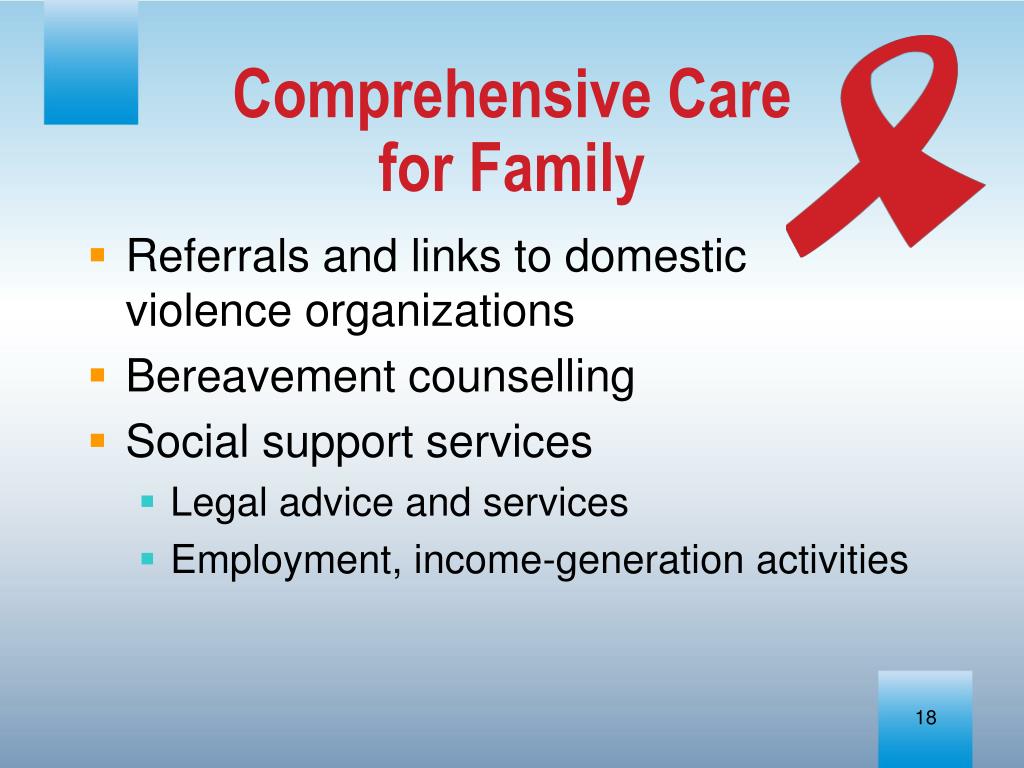 Comprehensive Care
for Family

- Referrals and links to domestic violence organizations
- Bereavement counselling
- Social support services
  - Legal advice and services
  - Employment, income-generation activities

18